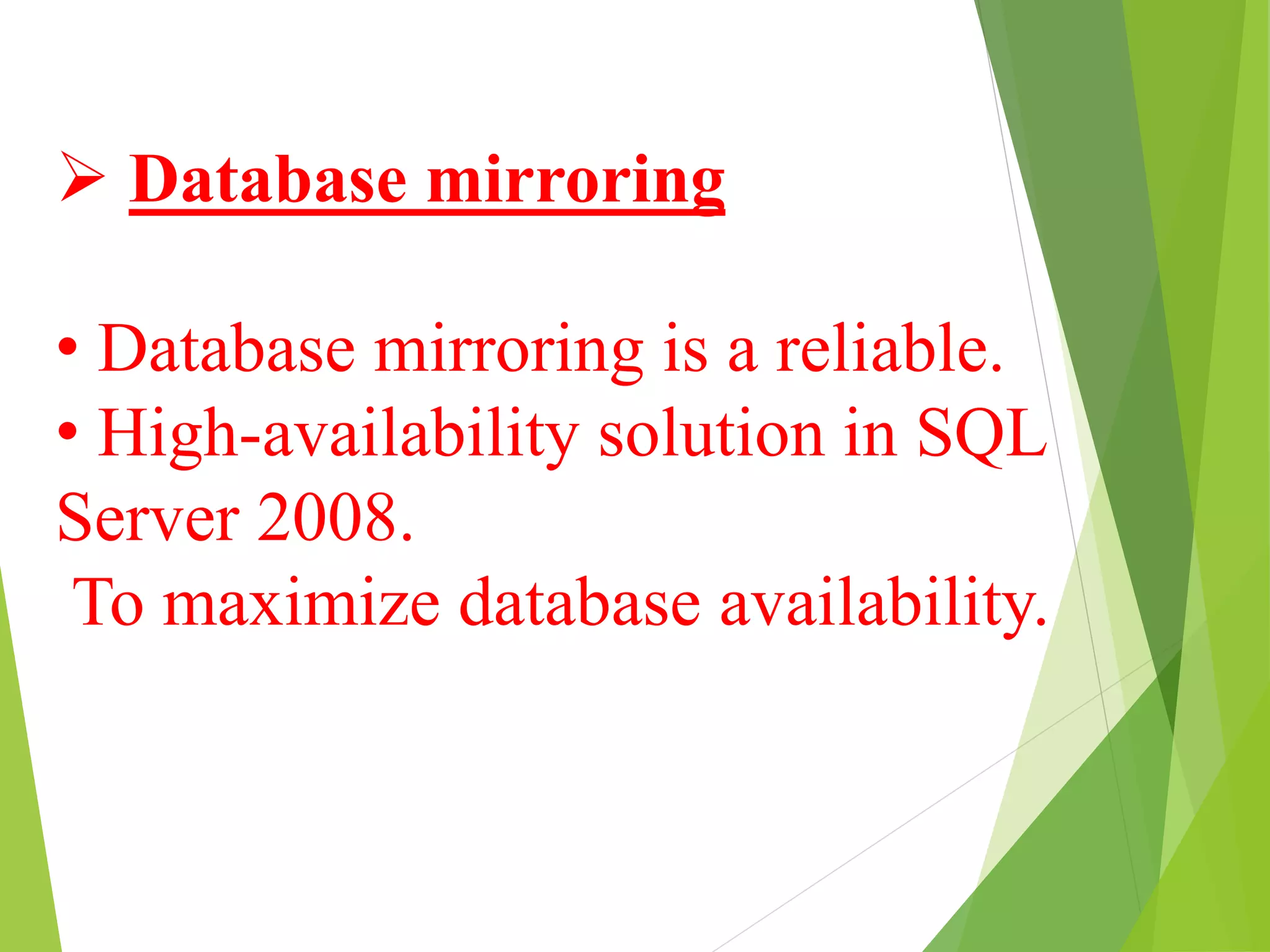 ➢ Database mirroring

• Database mirroring is a reliable.
• High-availability solution in SQL Server 2008.
To maximize database availability.